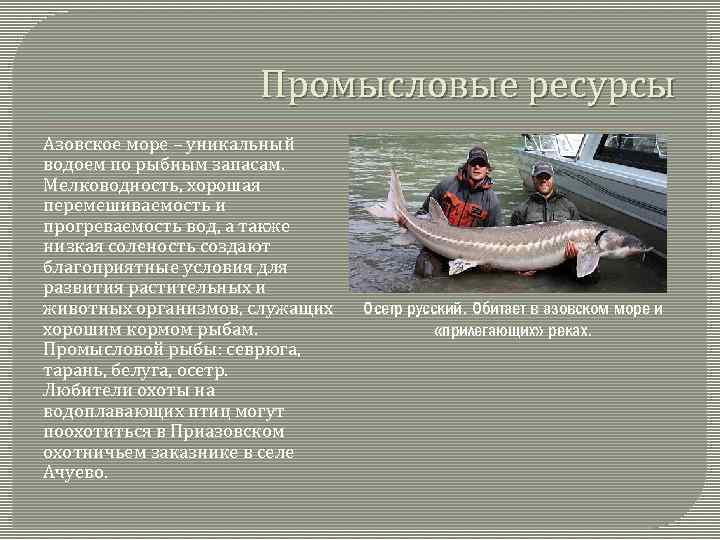 Промысловые ресурсы

Азовское море – уникальный водоем по рыбным запасам. Мелководность, хорошая перемешиваемость и прогреваемость вод, а также низкая соленость создают благоприятные условия для развития растительных и животных организмов, служащих хорошим кормом рыбам. Промысловой рыбы: севрюга, тарань, белуга, осетр. Любители охоты на водоплавающих птиц могут поохотиться в Приазовском охотничьем заказнике в селе Ачуево.

Осетр русский. Обитает в азовском море и «прилегающих» реках.